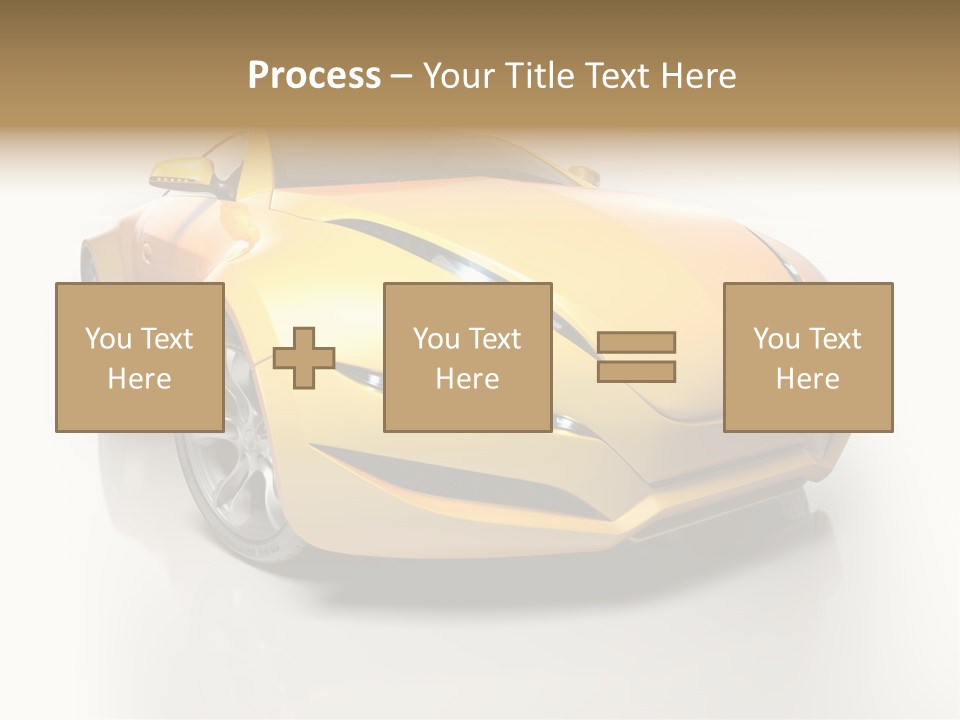 Process – Your Title Text Here

You Text Here

You Text Here

You Text Here